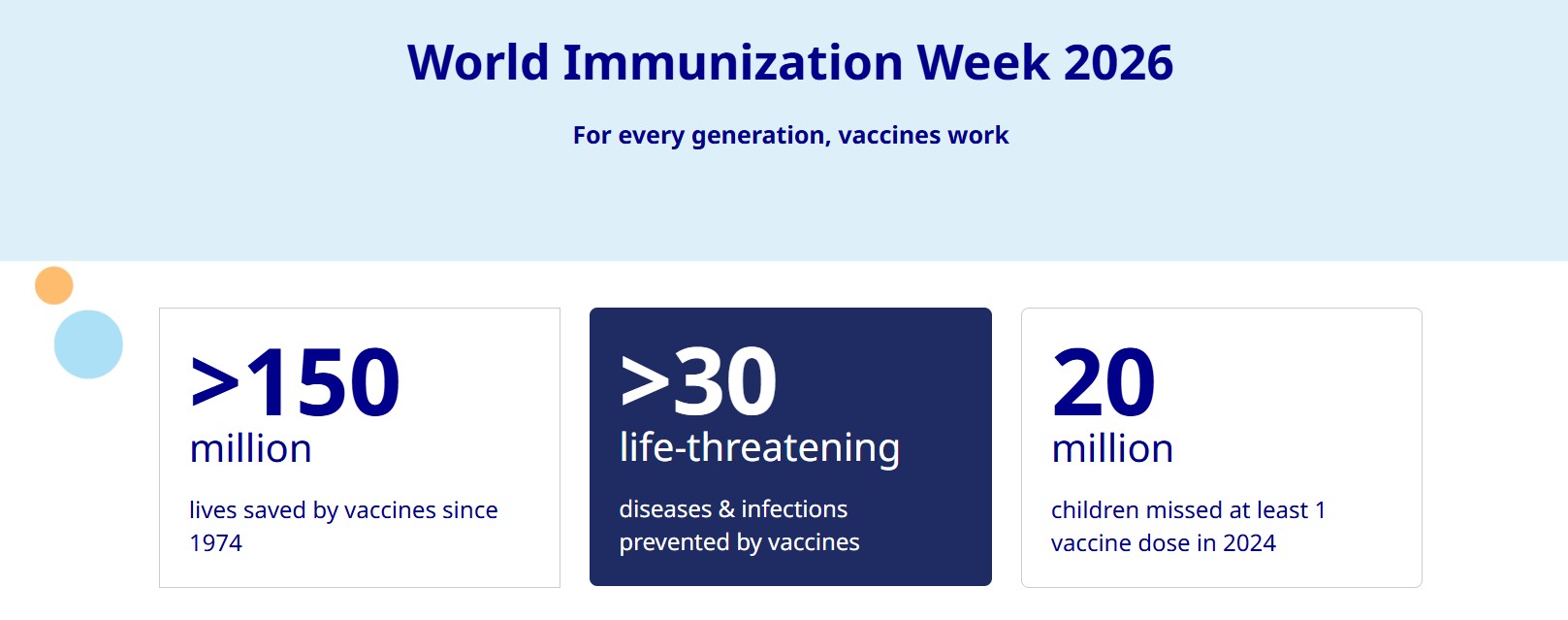 World Immunization Week 2026

For every generation, vaccines work

>150
million

lives saved by vaccines since 1974

>30
life-threatening

diseases & infections prevented by vaccines

20
million

children missed at least 1 vaccine dose in 2024